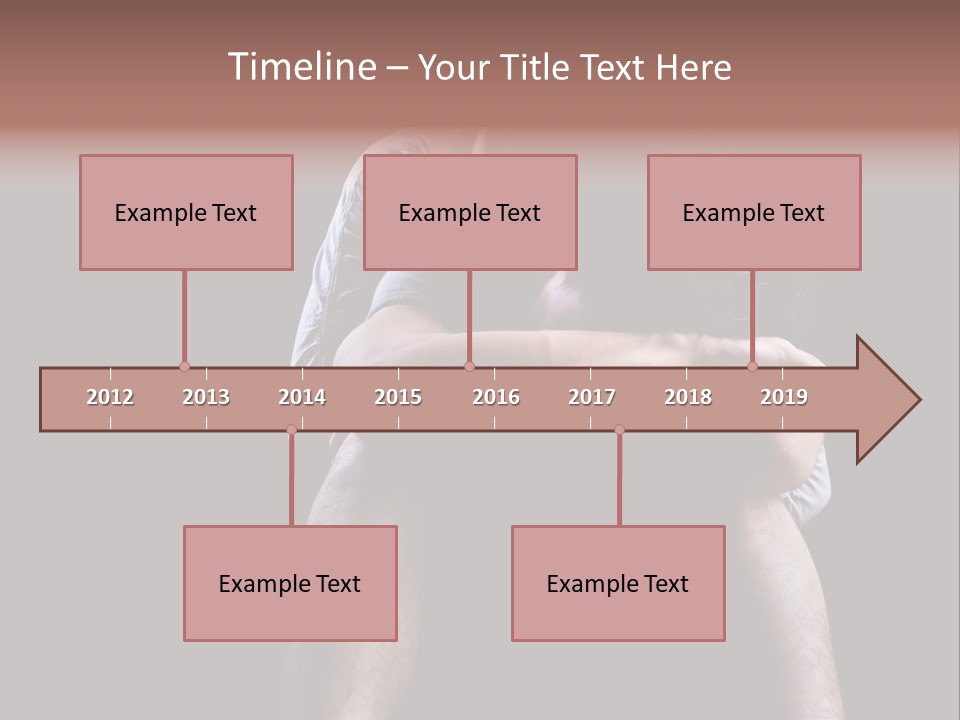 Timeline – Your Title Text Here

Example Text

Example Text

Example Text

2012 2013 2014 2015 2016 2017 2018 2019

Example Text

Example Text